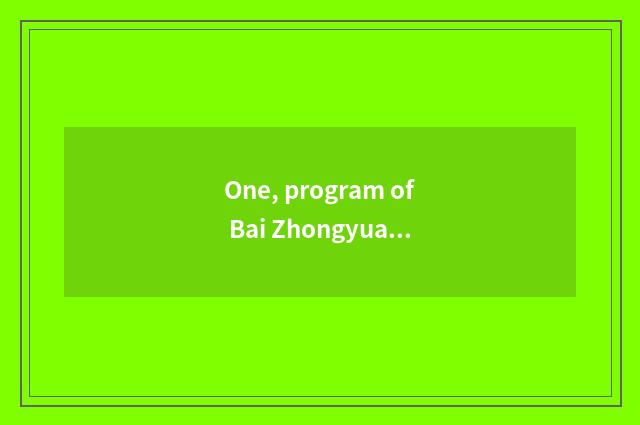 One, program of
Bai Zhongyua...